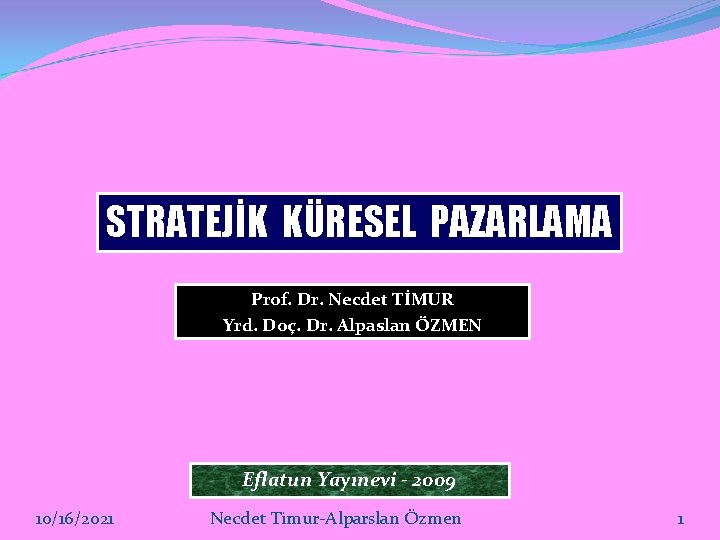 STRATEJİK KÜRESEL PAZARLAMA

Prof. Dr. Necdet TİMUR
Yrd. Doç. Dr. Alpaslan ÖZMEN

Eflatun Yayınevi - 2009

10/16/2021

Necdet Timur-Alparslan Özmen

1